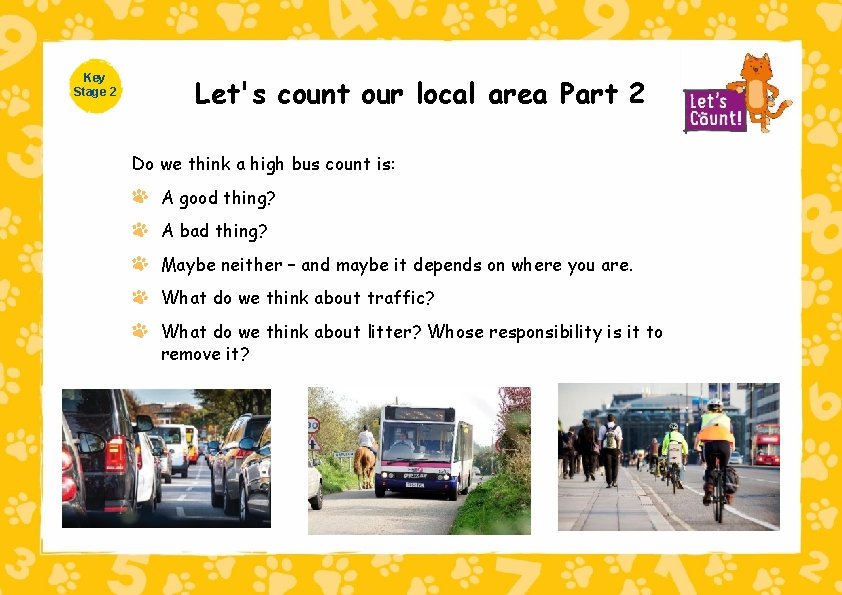 Key Stage 2

Let's count our local area Part 2

Let's Count!

Do we think a high bus count is:

A good thing?

A bad thing?

Maybe neither – and maybe it depends on where you are.

What do we think about traffic?

What do we think about litter? Whose responsibility is it to remove it?